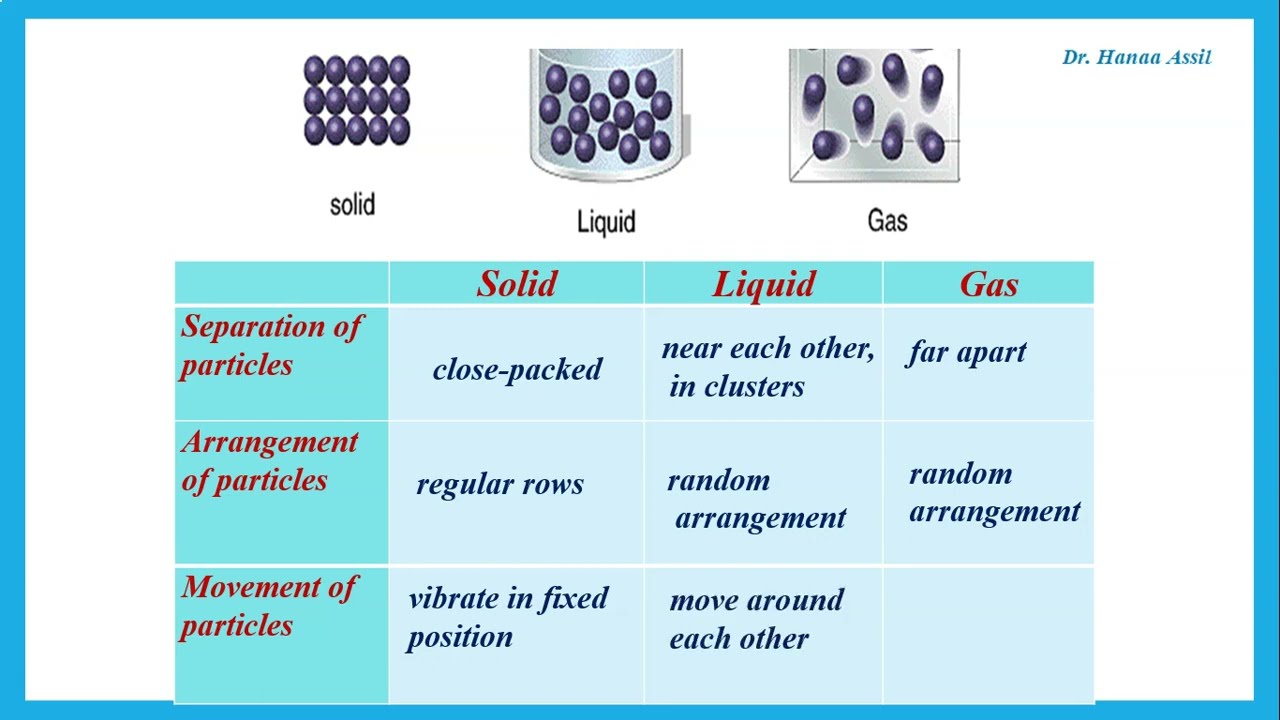 Dr. Hanaa Assil

solid

Liquid

Gas

| | Solid | Liquid | Gas |
|---|---|---|---|
| Separation of particles | close-packed | near each other, in clusters | far apart |
| Arrangement of particles | regular rows | random arrangement | random arrangement |
| Movement of particles | vibrate in fixed position | move around each other | |